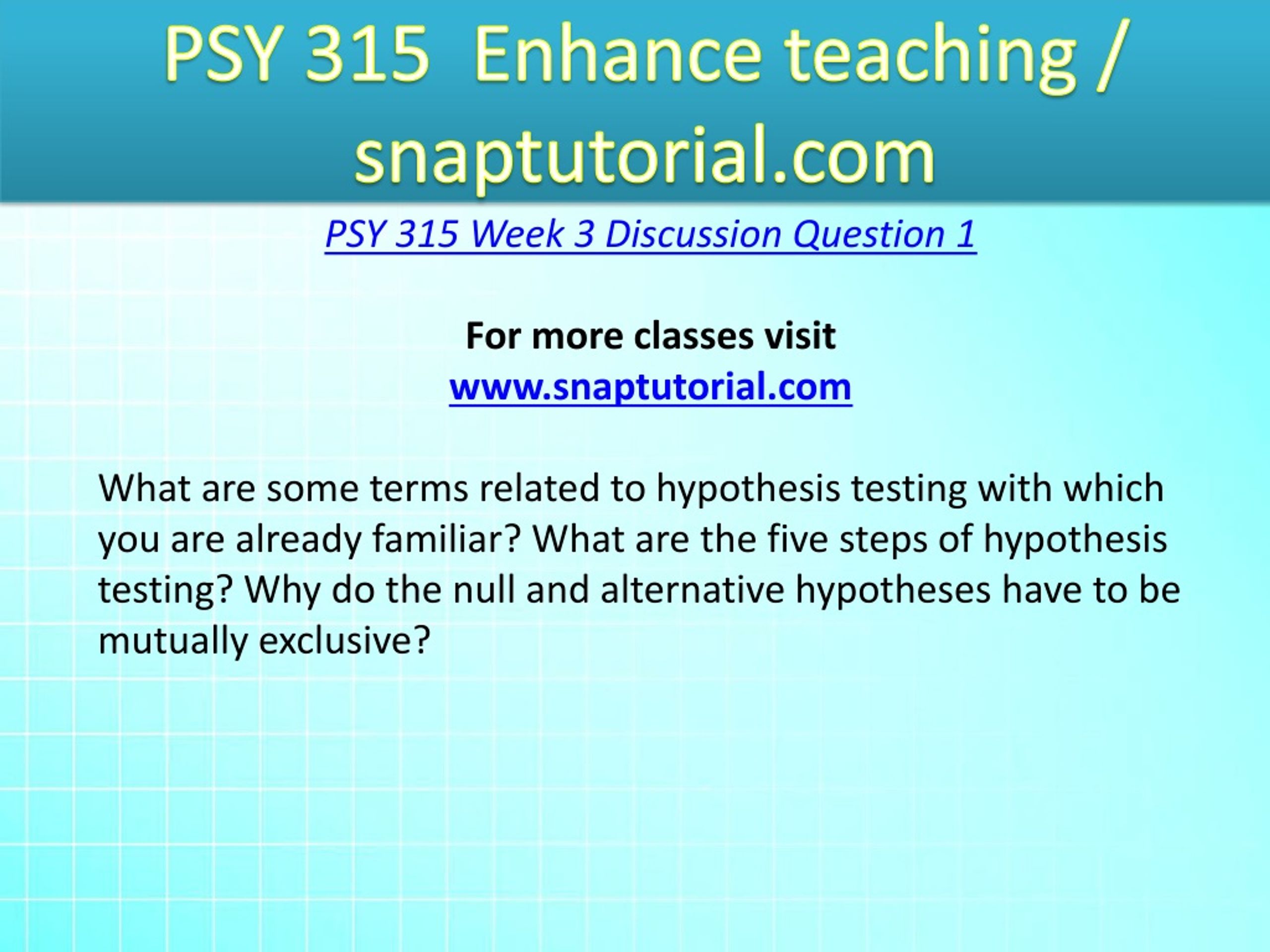 PSY 315 Enhance teaching / snaptutorial.com

PSY 315 Week 3 Discussion Question 1

For more classes visit
www.snaptutorial.com

What are some terms related to hypothesis testing with which you are already familiar? What are the five steps of hypothesis testing? Why do the null and alternative hypotheses have to be mutually exclusive?